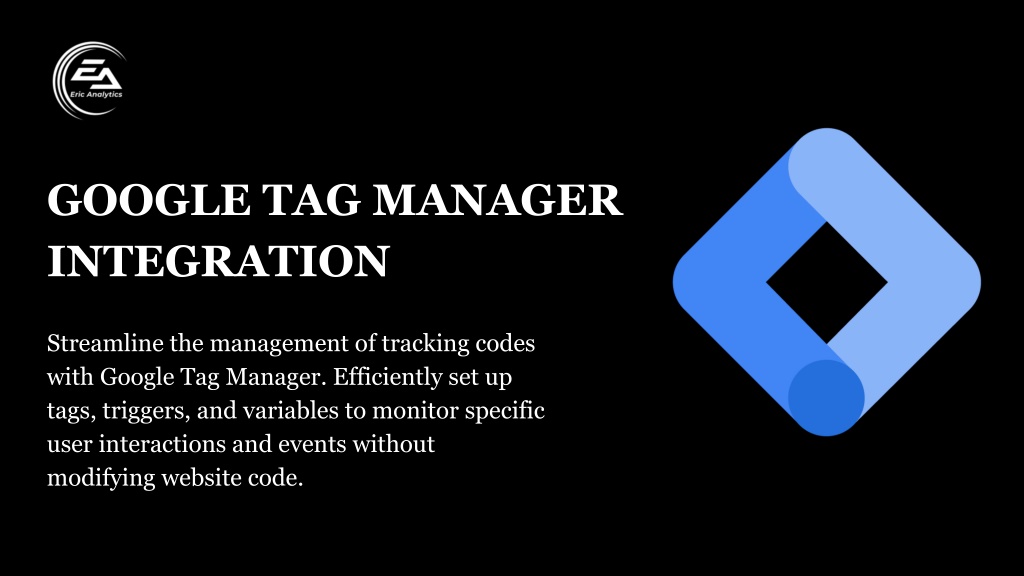 EA
Eric Analytics

GOOGLE TAG MANAGER INTEGRATION

Streamline the management of tracking codes with Google Tag Manager. Efficiently set up tags, triggers, and variables to monitor specific user interactions and events without modifying website code.